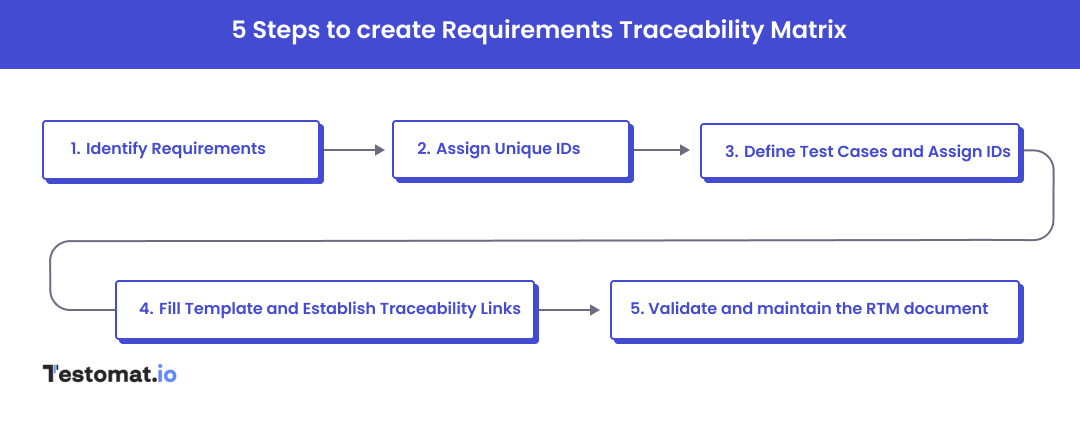 5 Steps to create Requirements Traceability Matrix

1. Identify Requirements

2. Assign Unique IDs

3. Define Test Cases and Assign IDs

4. Fill Template and Establish Traceability Links

5. Validate and maintain the RTM document

Testomat.io